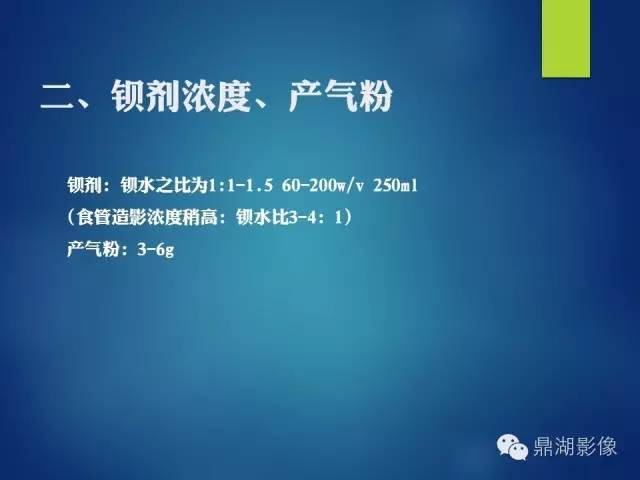 二、钡剂浓度、产气粉

钡剂：钡水之比为1:1-1.5 60-200w/v 250ml
（食管造影浓度稍高：钡水比3-4：1）
产气粉：3-6g

鼎湖影像